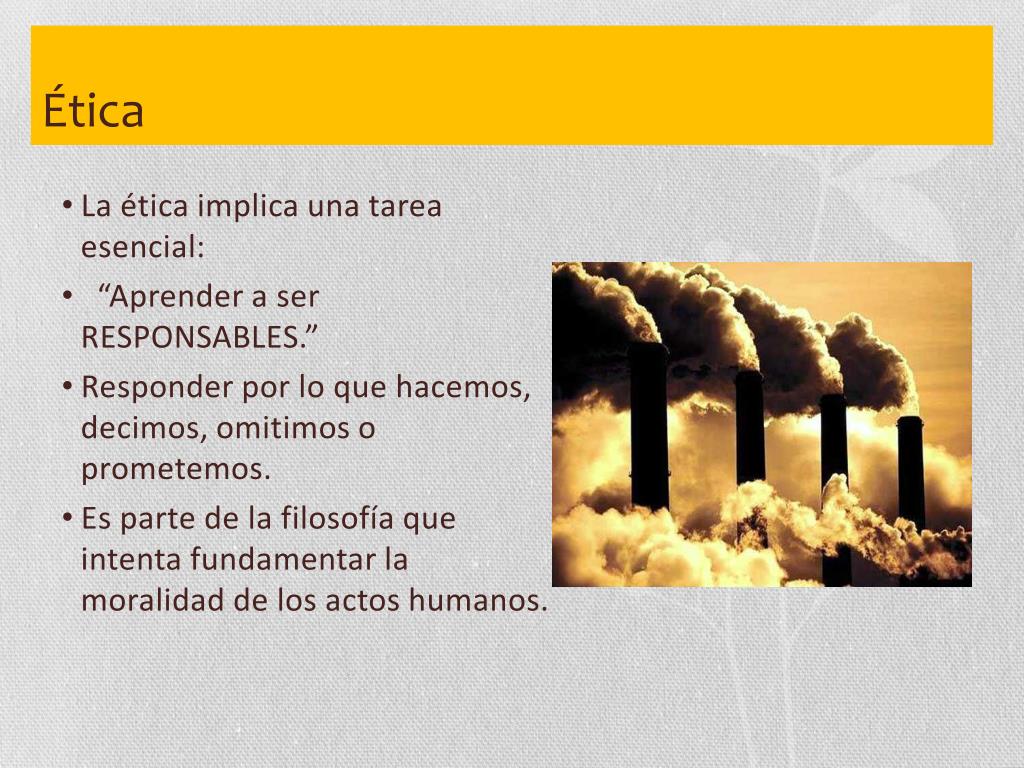 Ética

• La ética implica una tarea esencial:
• “Aprender a ser RESPONSABLES.”
• Responder por lo que hacemos, decimos, omitimos o prometemos.
• Es parte de la filosofía que intenta fundamentar la moralidad de los actos humanos.